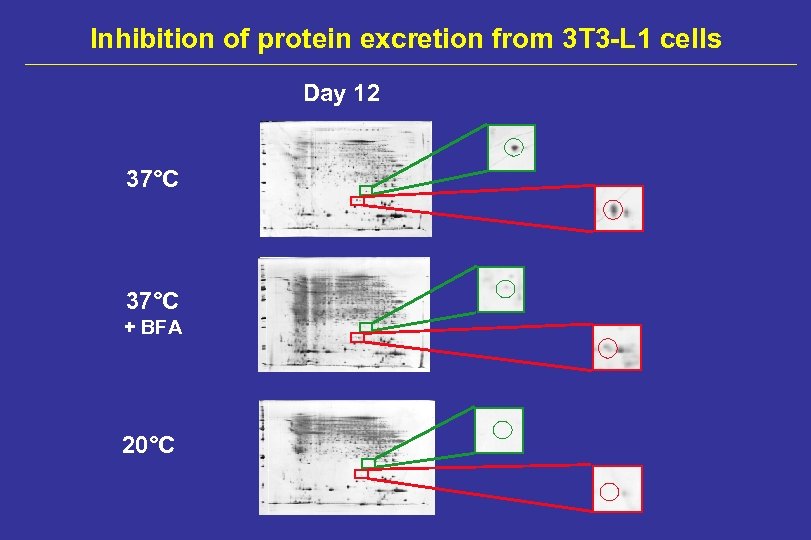 Inhibition of protein excretion from 3T3-L1 cells

Day 12

37°C

37°C
+ BFA

20°C